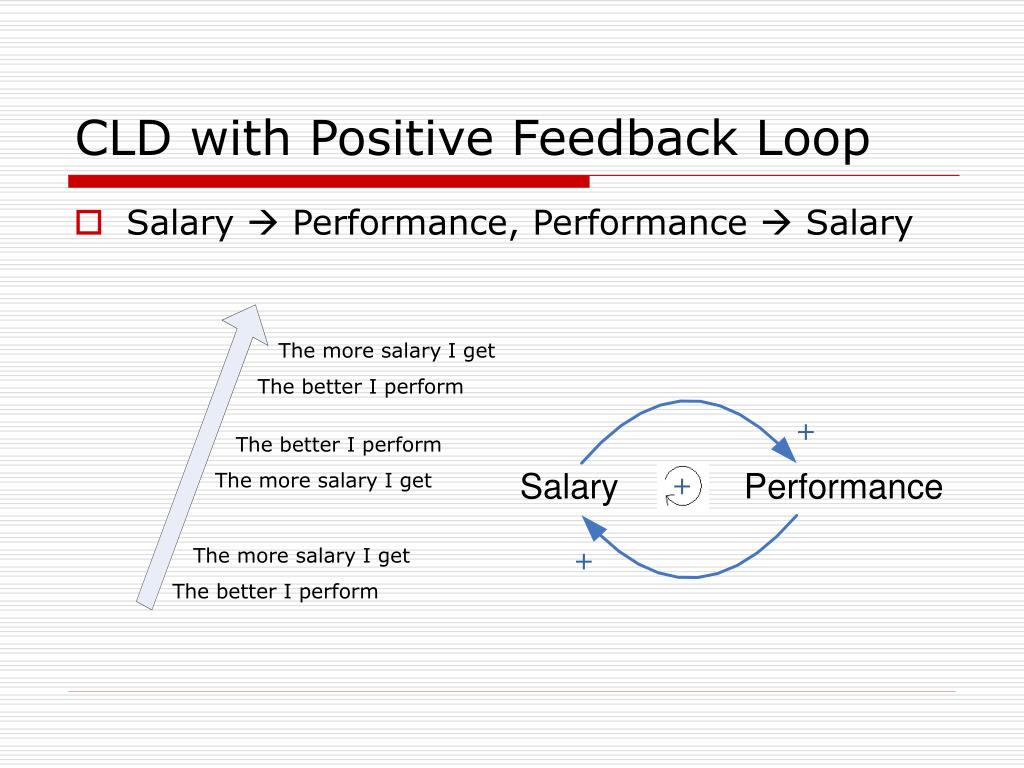 CLD with Positive Feedback Loop

Salary → Performance, Performance → Salary

The more salary I get
The better I perform

The better I perform
The more salary I get

The more salary I get
The better I perform

+

Salary + Performance

+